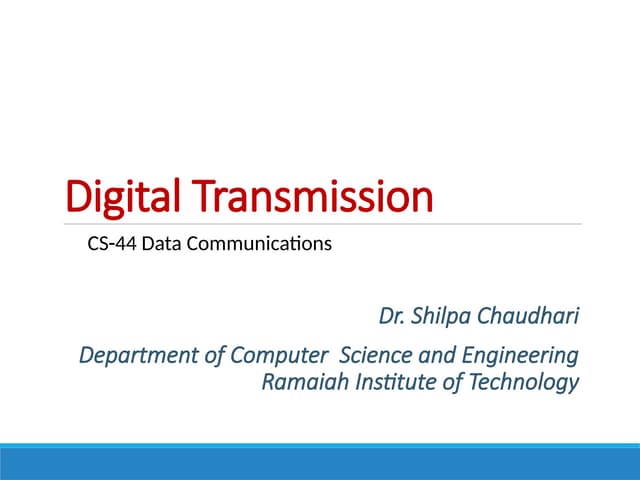 Digital Transmission

CS-44 Data Communications

Dr. Shilpa Chaudhari

Department of Computer Science and Engineering
Ramaiah Institute of Technology